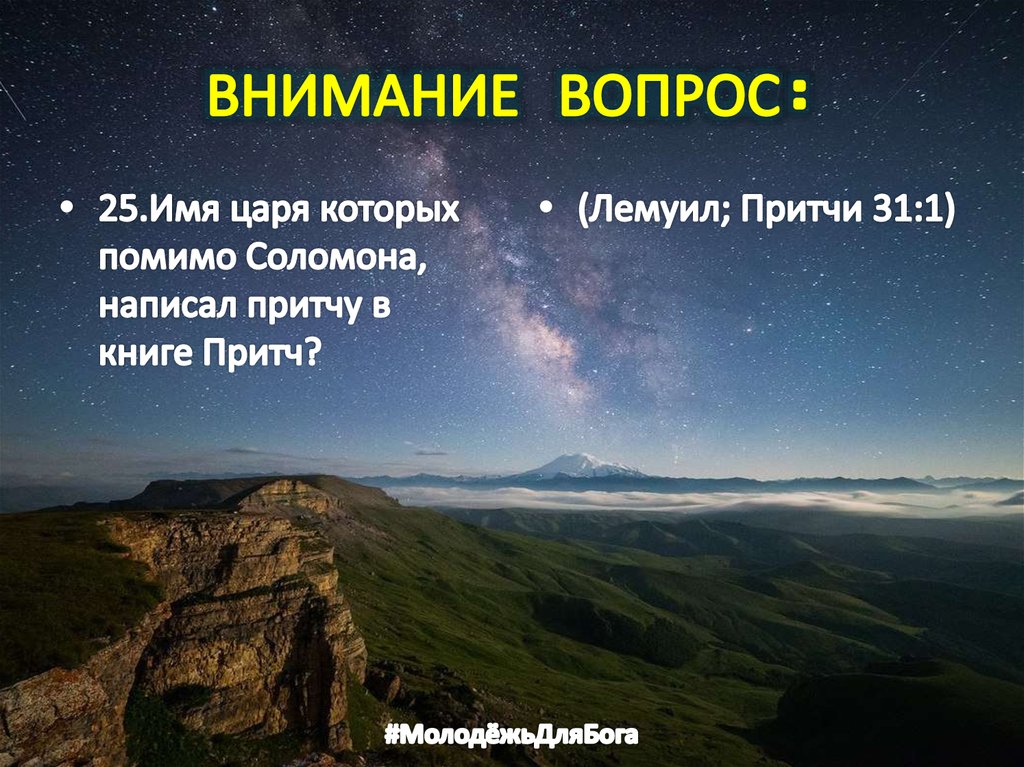 ВНИМАНИЕ ВОПРОС:

• 25.Имя царя которых помимо Соломона, написал притчу в книге Притч?

• (Лемуил; Притчи 31:1)

#МолодёжьДляБога